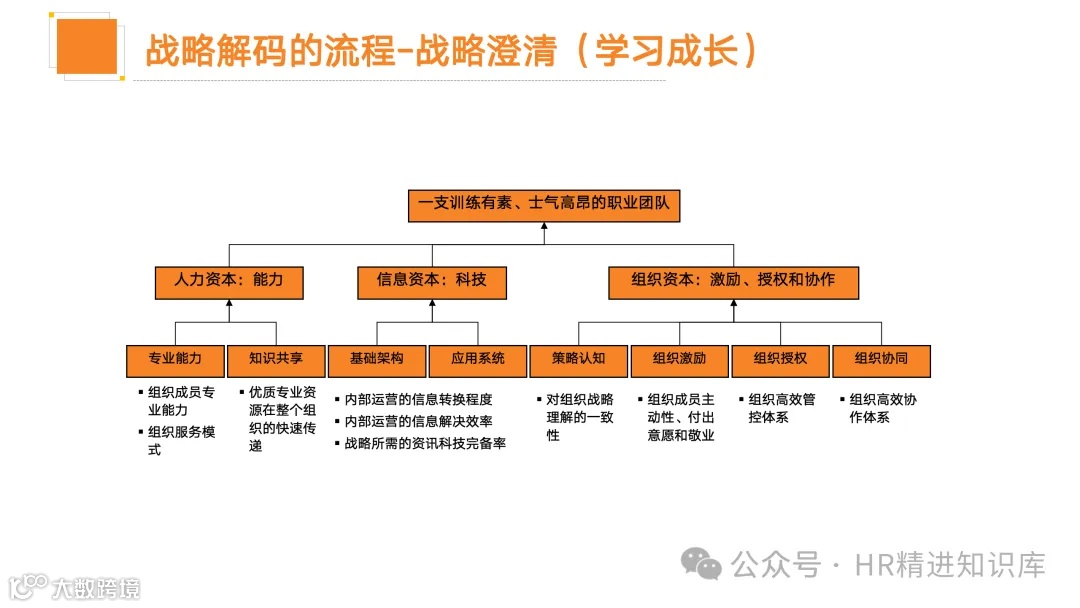 战略解码的流程-战略澄清（学习成长）

一支训练有素、士气高昂的职业团队

人力资本：能力

信息资本：科技

组织资本：激励、授权和协作

专业能力

知识共享

基础架构

应用系统

策略认知

组织激励

组织授权

组织协同

▪ 组织成员专业能力
▪ 组织服务模式

▪ 优质专业资源在整个组织的快速传递

▪ 内部运营的信息转换程度
▪ 内部运营的信息解决效率
▪ 战略所需的资讯科技完备率

▪ 对组织战略理解的一致性

▪ 组织成员主动性、付出意愿和敬业

▪ 组织高效管控体系

▪ 组织高效协作体系

公众号 · HR精进知识库

大数跨境